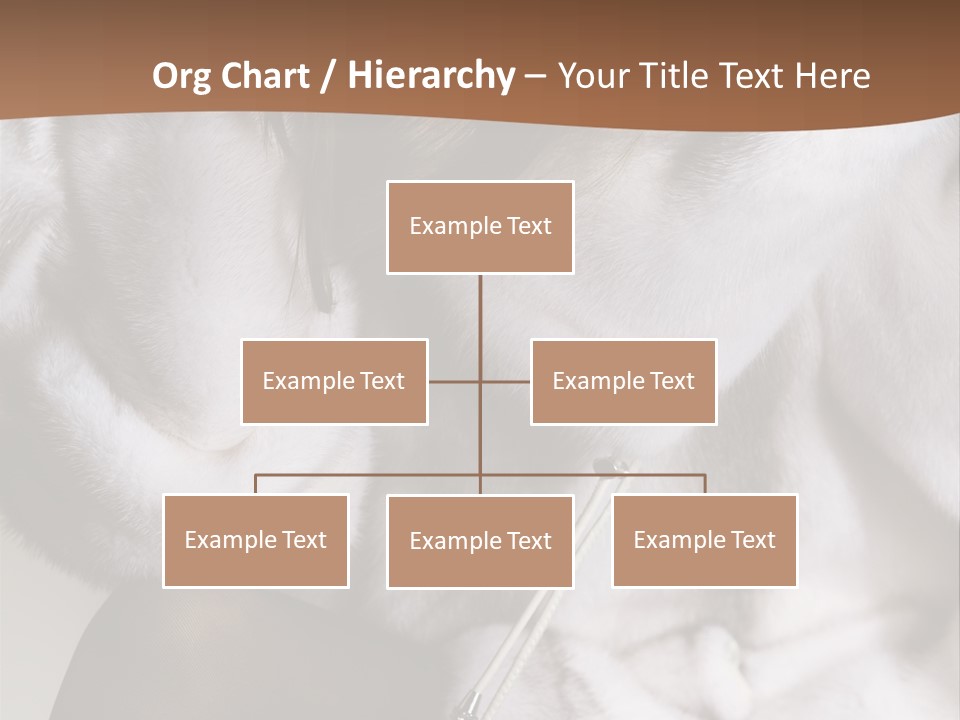 Org Chart / Hierarchy – Your Title Text Here

Example Text

Example Text

Example Text

Example Text

Example Text

Example Text